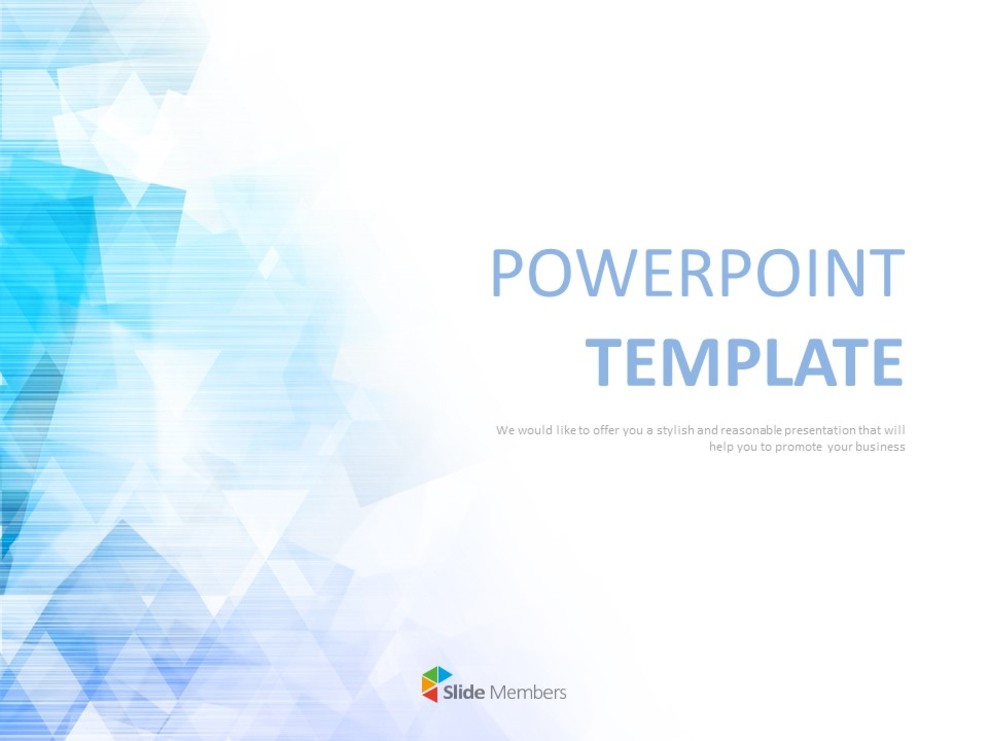 POWERPOINT
TEMPLATE

We would like to offer you a stylish and reasonable presentation that will help you to promote your business

Slide Members